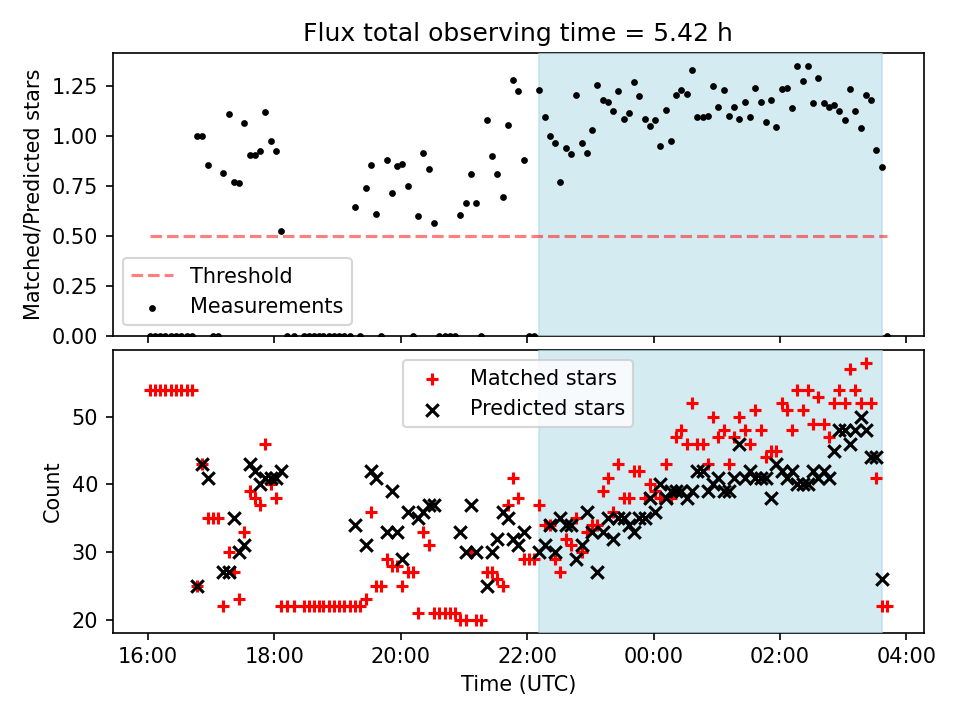 Flux total observing time = 5.42 h

Matched/Predicted stars

1.25
1.00
0.75
0.50
0.25
0.00

Threshold
Measurements

Matched stars
Predicted stars

Count

50
40
30
20

16:00
18:00
20:00
22:00
00:00
02:00
04:00

Time (UTC)